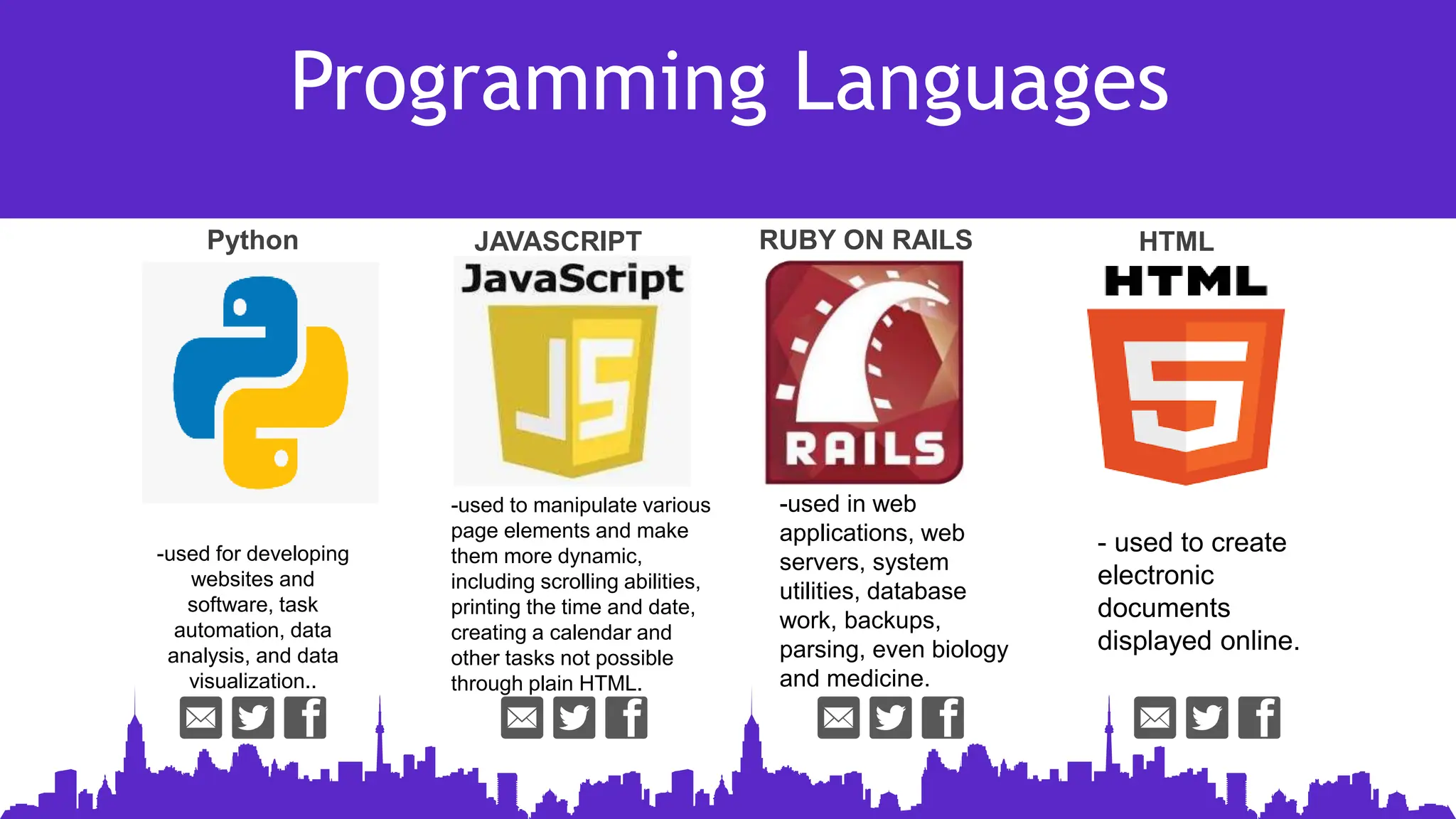 Programming Languages

Python

-used for developing websites and software, task automation, data analysis, and data visualization..

JAVASCRIPT

JavaScript

JS

-used to manipulate various page elements and make them more dynamic, including scrolling abilities, printing the time and date, creating a calendar and other tasks not possible through plain HTML.

RUBY ON RAILS

RAILS

-used in web applications, web servers, system utilities, database work, backups, parsing, even biology and medicine.

HTML

HTML

5

- used to create electronic documents displayed online.